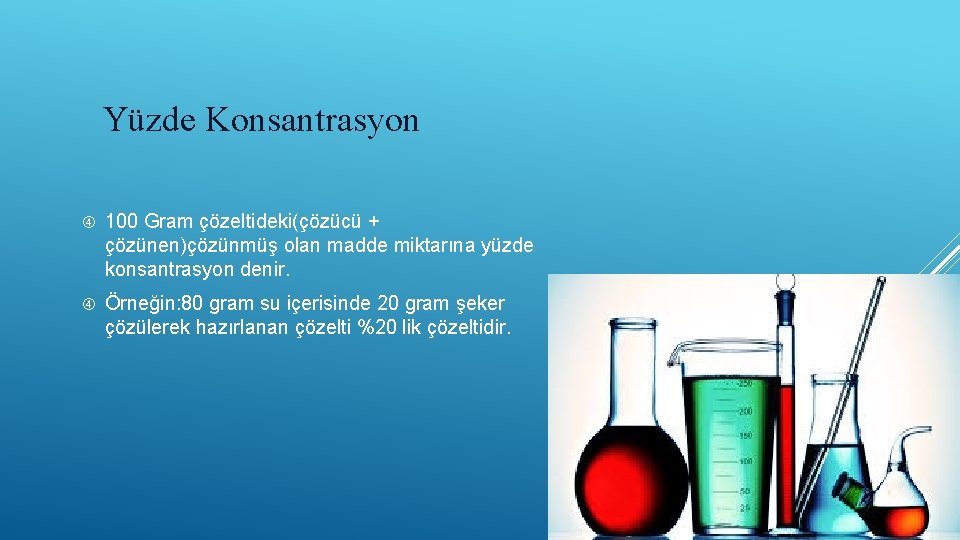 Yüzde Konsantrasyon

100 Gram çözeltideki(çözücü + çözünen)çözünmüş olan madde miktarına yüzde konsantrasyon denir.

Örneğin:80 gram su içerisinde 20 gram şeker çözülerek hazırlanan çözelti %20 lik çözeltidir.

250
200
150
100
50
25